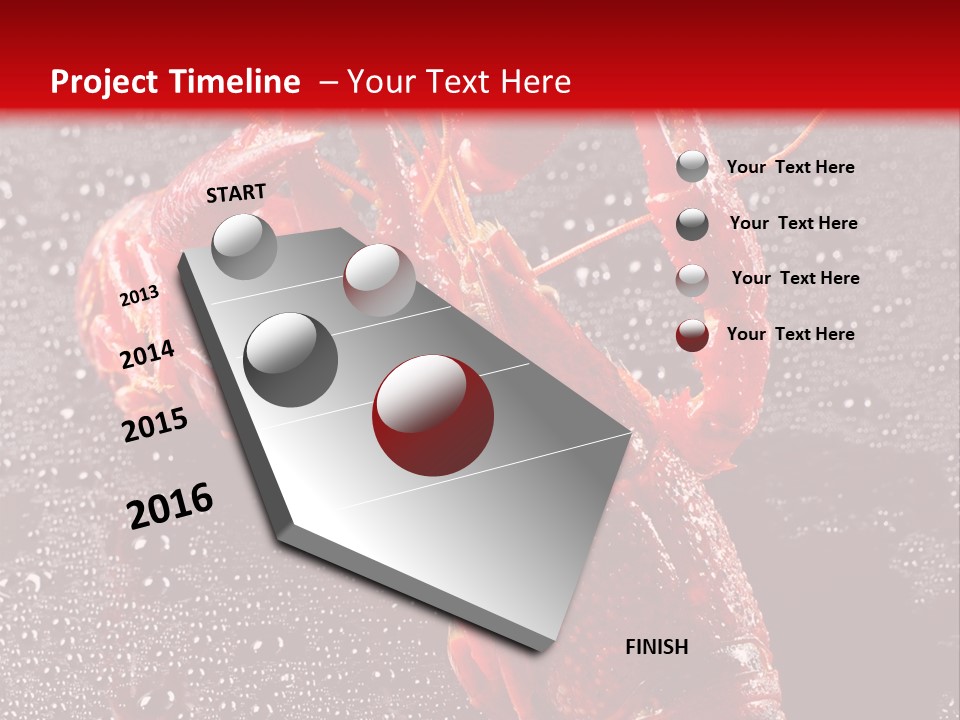 Project Timeline – Your Text Here

START

2013

2014

2015

2016

FINISH

Your Text Here

Your Text Here

Your Text Here

Your Text Here